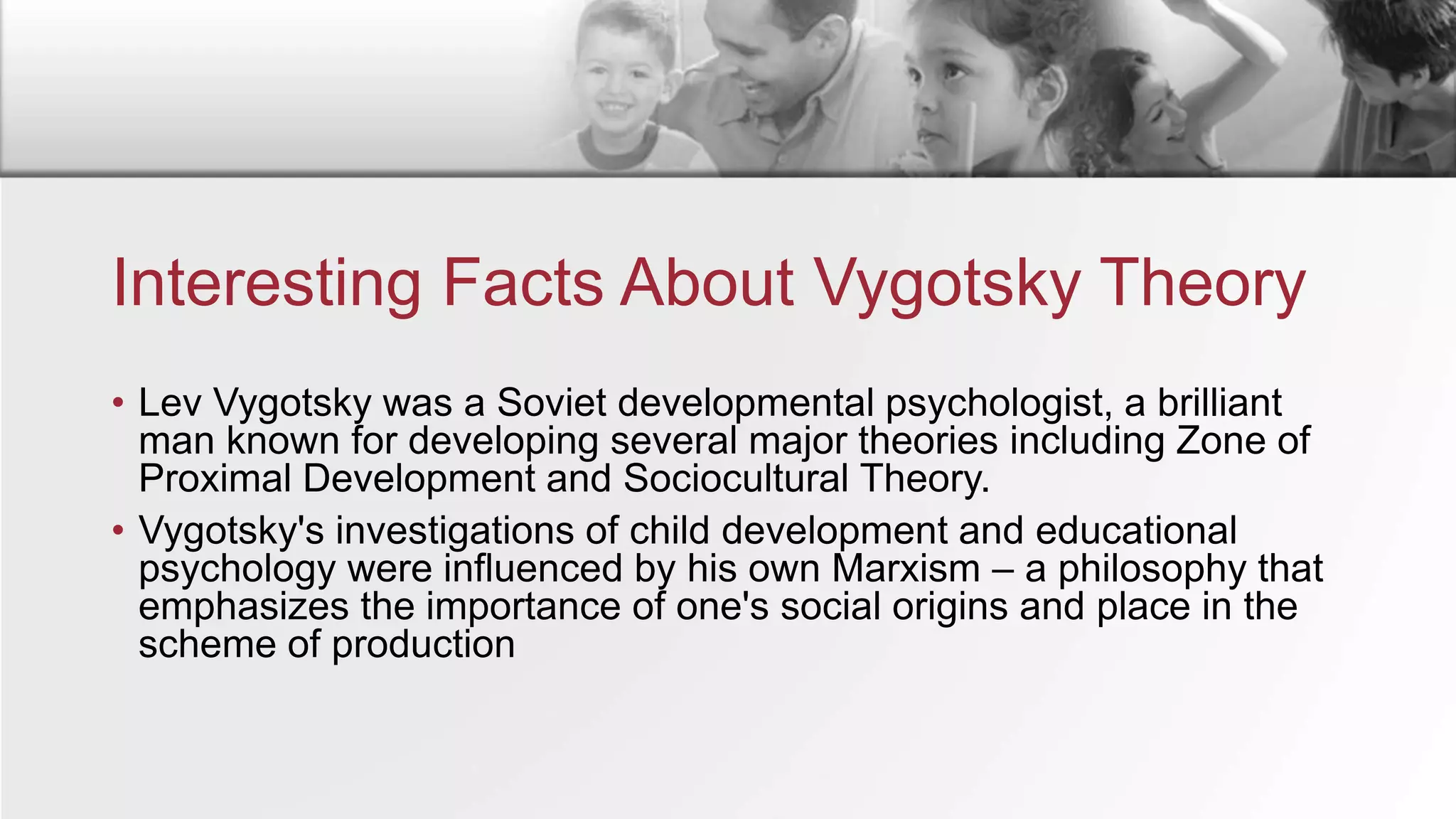 Interesting Facts About Vygotsky Theory

• Lev Vygotsky was a Soviet developmental psychologist, a brilliant man known for developing several major theories including Zone of Proximal Development and Sociocultural Theory.

• Vygotsky's investigations of child development and educational psychology were influenced by his own Marxism – a philosophy that emphasizes the importance of one's social origins and place in the scheme of production